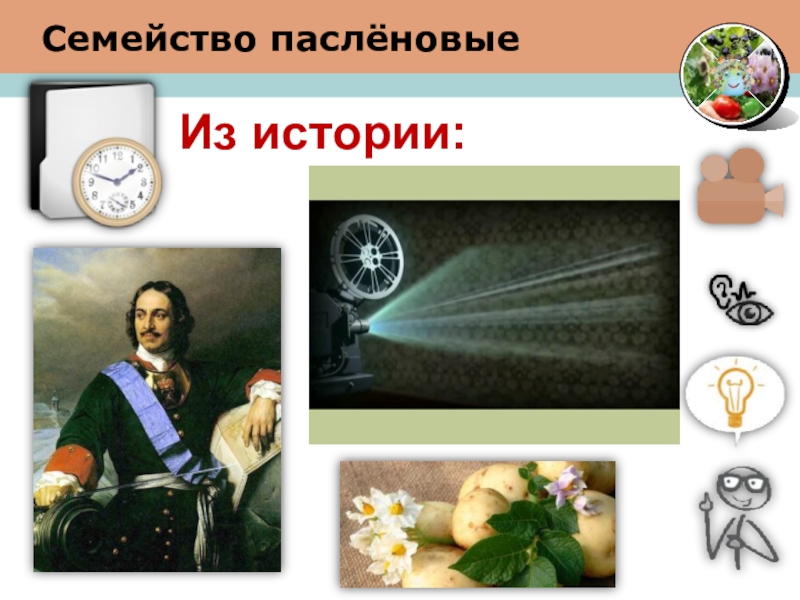 Семейство паслёновые

Из истории: